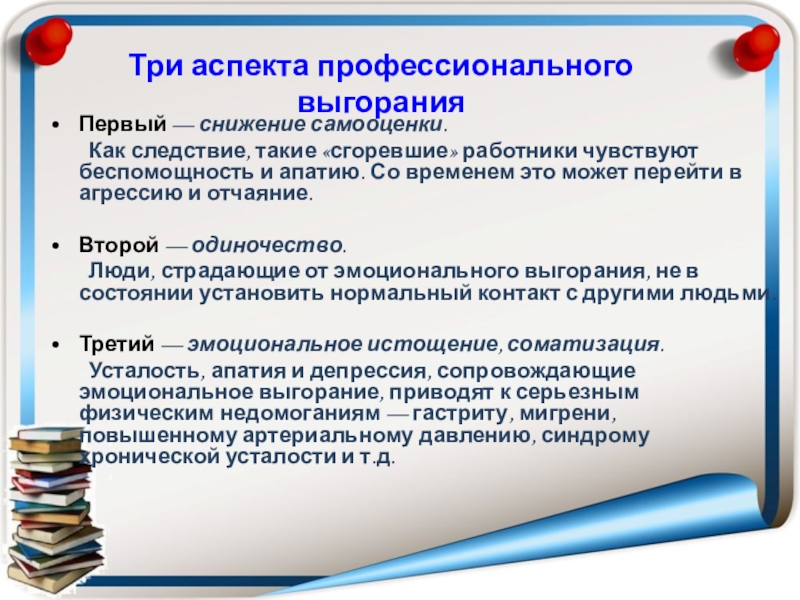 Три аспекта профессионального выгорания

• Первый — снижение самооценки.
Как следствие, такие «сгоревшие» работники чувствуют беспомощность и апатию. Со временем это может перейти в агрессию и отчаяние.

• Второй — одиночество.
Люди, страдающие от эмоционального выгорания, не в состоянии установить нормальный контакт с другими людьми.

• Третий — эмоциональное истощение, соматизация.
Усталость, апатия и депрессия, сопровождающие эмоциональное выгорание, приводят к серьезным физическим недомоганиям — гастриту, мигрени, повышенному артериальному давлению, синдрому хронической усталости и т.д.